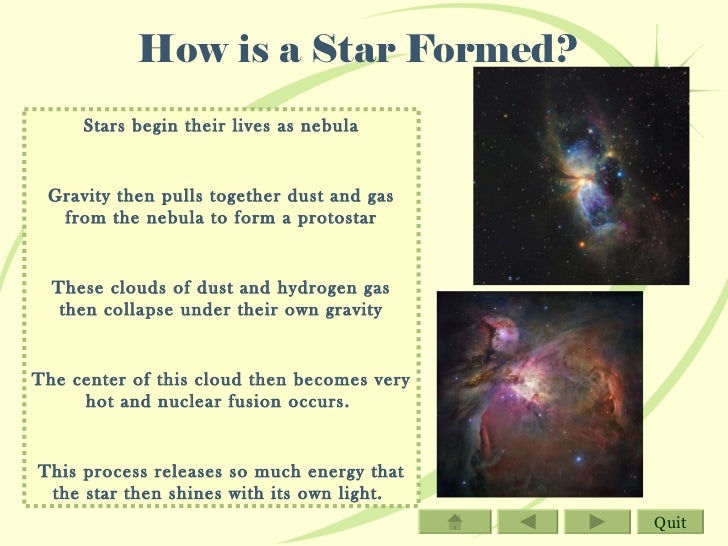 How is a Star Formed?

Stars begin their lives as nebula

Gravity then pulls together dust and gas from the nebula to form a protostar

These clouds of dust and hydrogen gas then collapse under their own gravity

The center of this cloud then becomes very hot and nuclear fusion occurs.

This process releases so much energy that the star then shines with its own light.

Quit